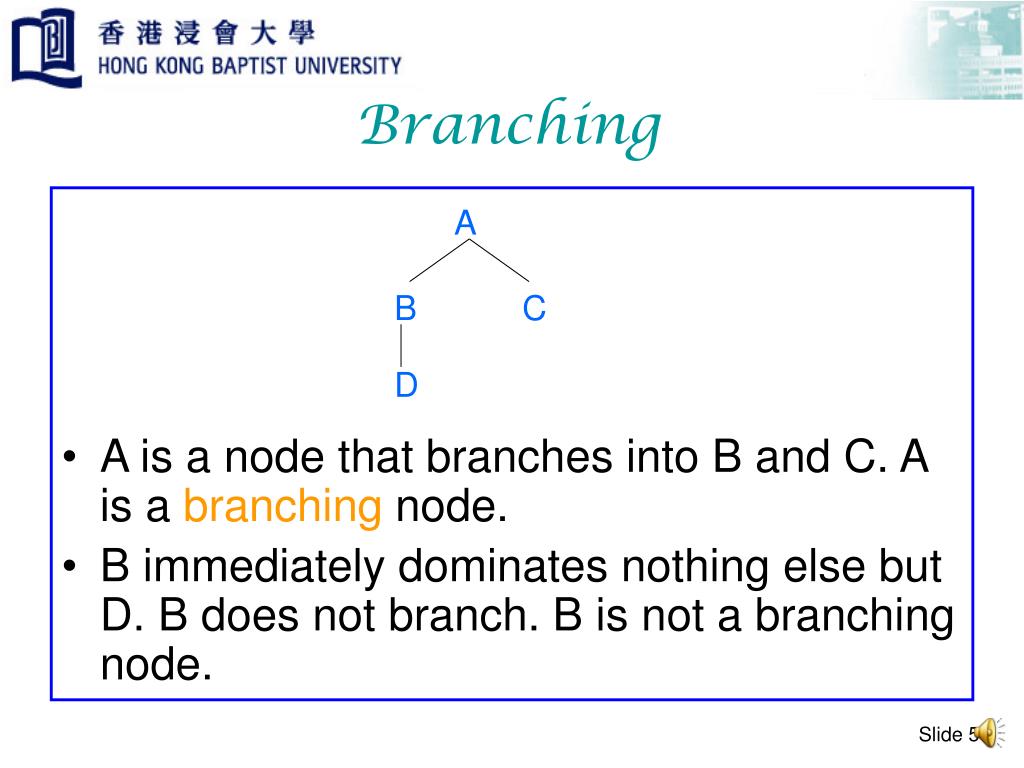 香港浸會大學
HONG KONG BAPTIST UNIVERSITY

Branching

A
B C
D

• A is a node that branches into B and C. A is a branching node.
• B immediately dominates nothing else but D. B does not branch. B is not a branching node.

Slide 5